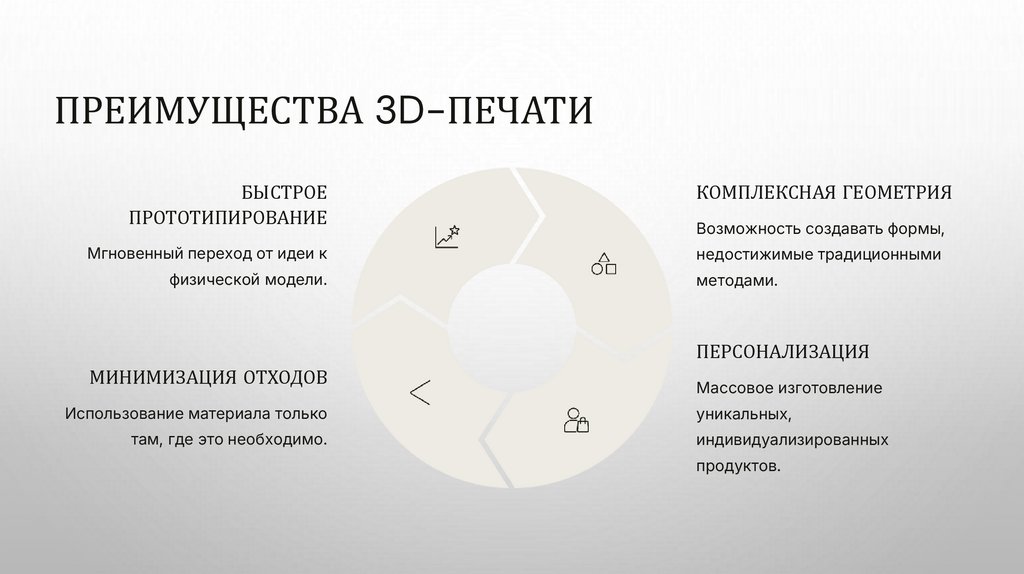 ПРЕИМУЩЕСТВА 3D–ПЕЧАТИ

БЫСТРОЕ ПРОТОТИПИРОВАНИЕ

Мгновенный переход от идеи к физической модели.

МИНИМИЗАЦИЯ ОТХОДОВ

Использование материала только там, где это необходимо.

КОМПЛЕКСНАЯ ГЕОМЕТРИЯ

Возможность создавать формы, недостижимые традиционными методами.

ПЕРСОНАЛИЗАЦИЯ

Массовое изготовление уникальных, индивидуализированных продуктов.